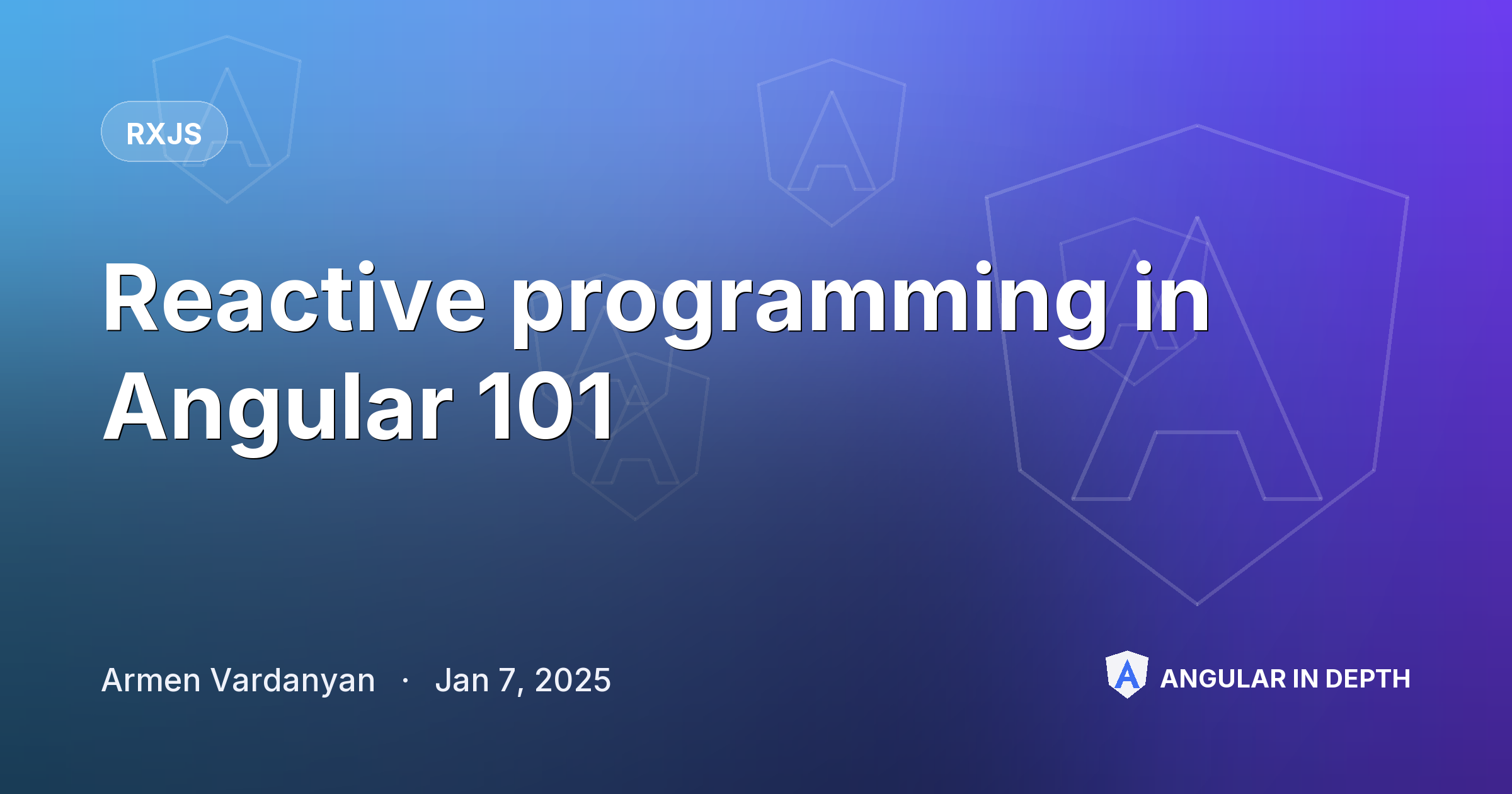 RXJS

Reactive programming in Angular 101

Armen Vardanyan · Jan 7, 2025

ANGULAR IN DEPTH